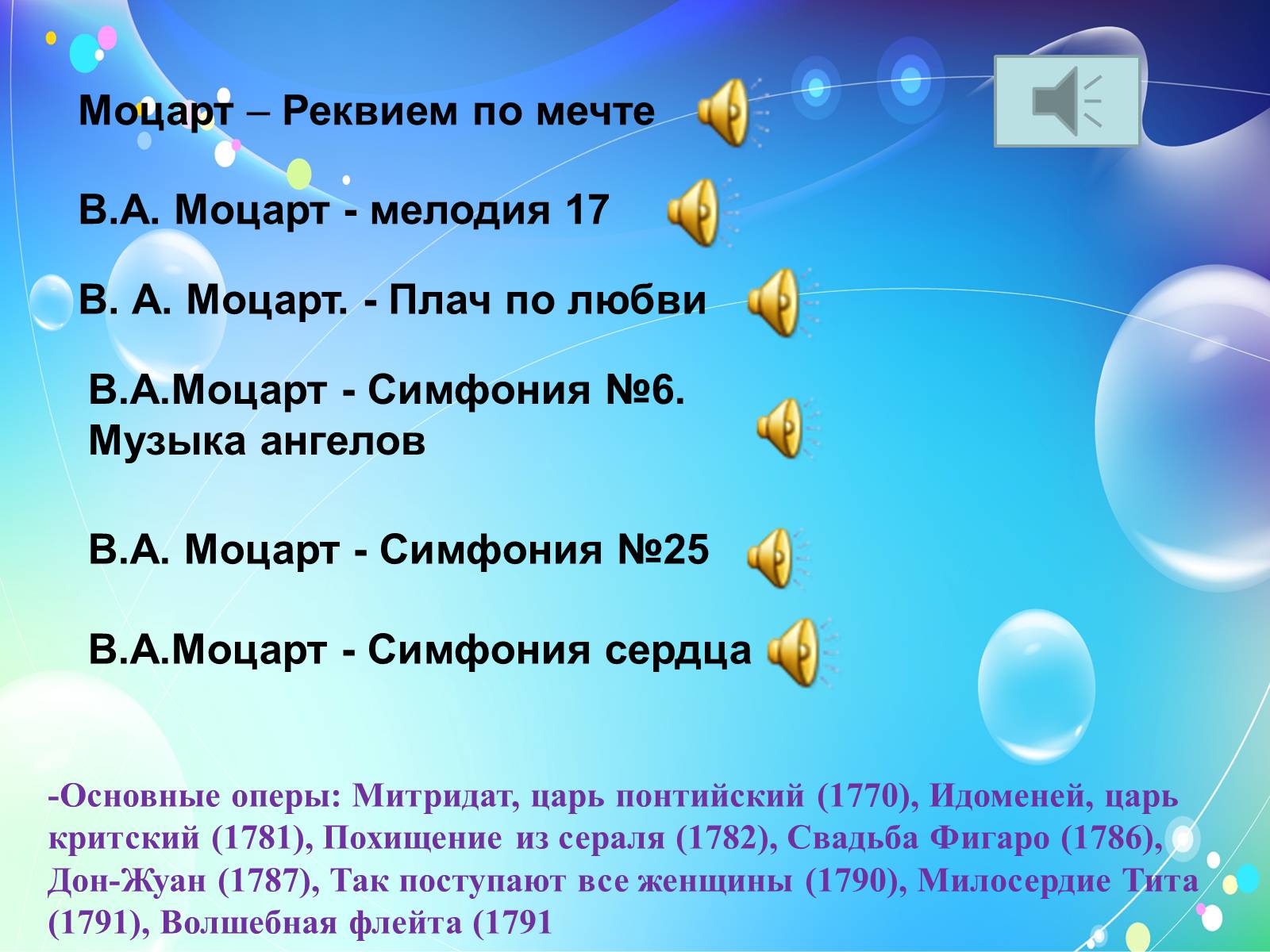 Моцарт – Реквием по мечте

В.А. Моцарт - мелодия 17

В. А. Моцарт. - Плач по любви

В.А.Моцарт - Симфония №6. Музыка ангелов

В.А. Моцарт - Симфония №25

В.А.Моцарт - Симфония сердца

-Основные оперы: Митридат, царь понтийский (1770), Идоменей, царь критский (1781), Похищение из сераля (1782), Свадьба Фигаро (1786), Дон-Жуан (1787), Так поступают все женщины (1790), Милосердие Тита (1791), Волшебная флейта (1791